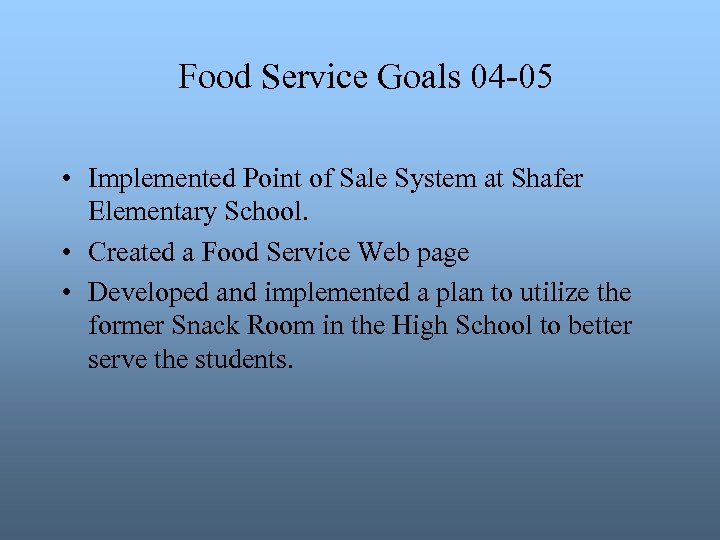 Food Service Goals 04-05

• Implemented Point of Sale System at Shafer Elementary School.
• Created a Food Service Web page
• Developed and implemented a plan to utilize the former Snack Room in the High School to better serve the students.